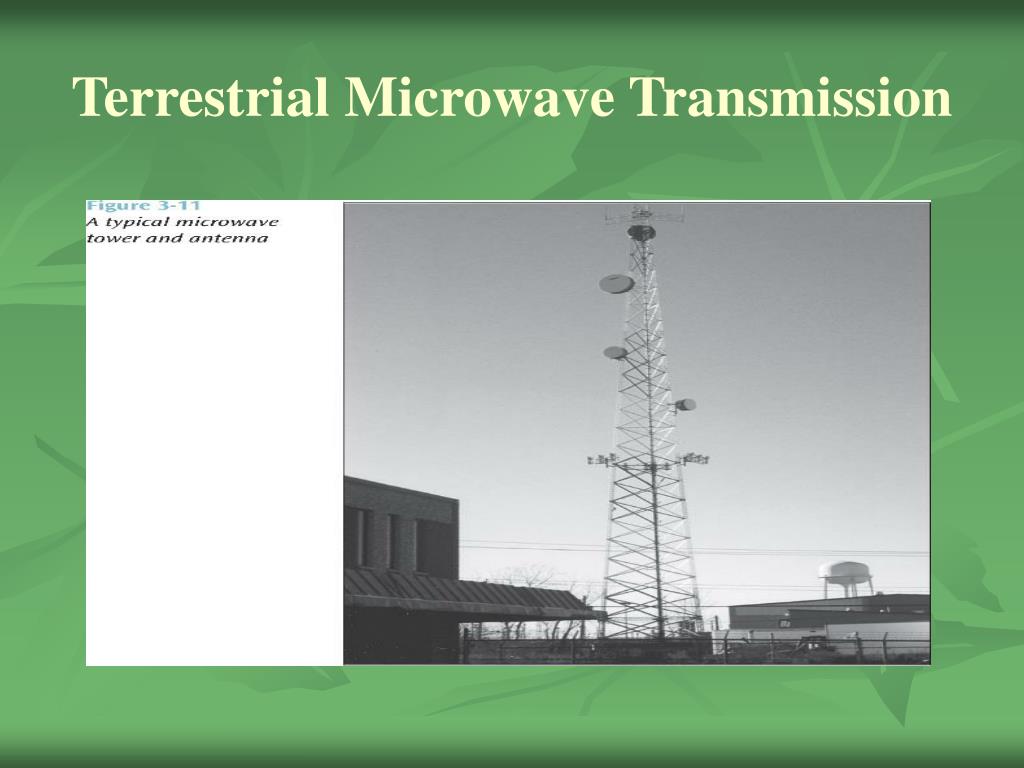 Terrestrial Microwave Transmission

Figure 3-11
A typical microwave tower and antenna